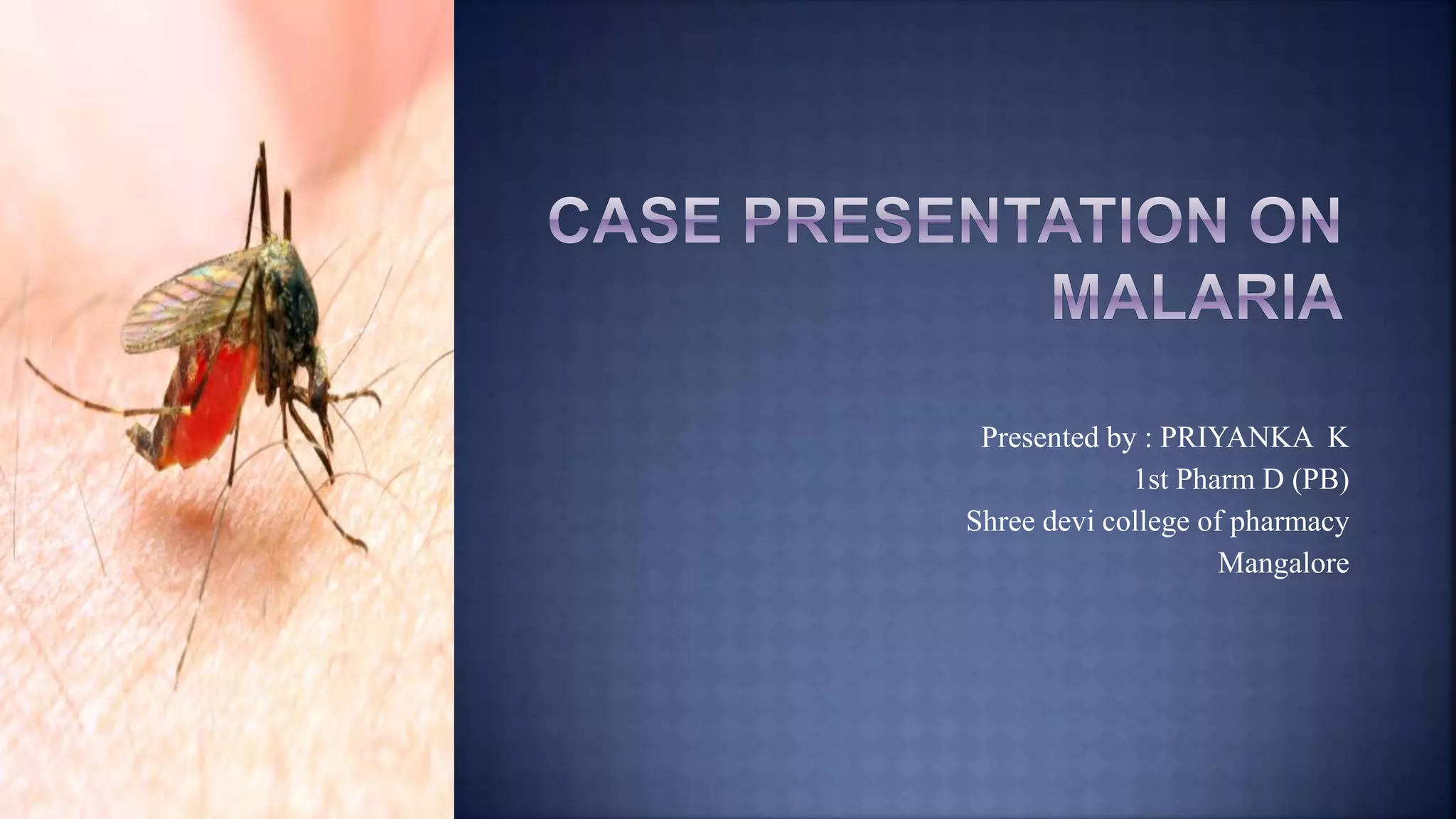 CASE PRESENTATION ON MALARIA

Presented by : PRIYANKA K
1st Pharm D (PB)
Shree devi college of pharmacy
Mangalore